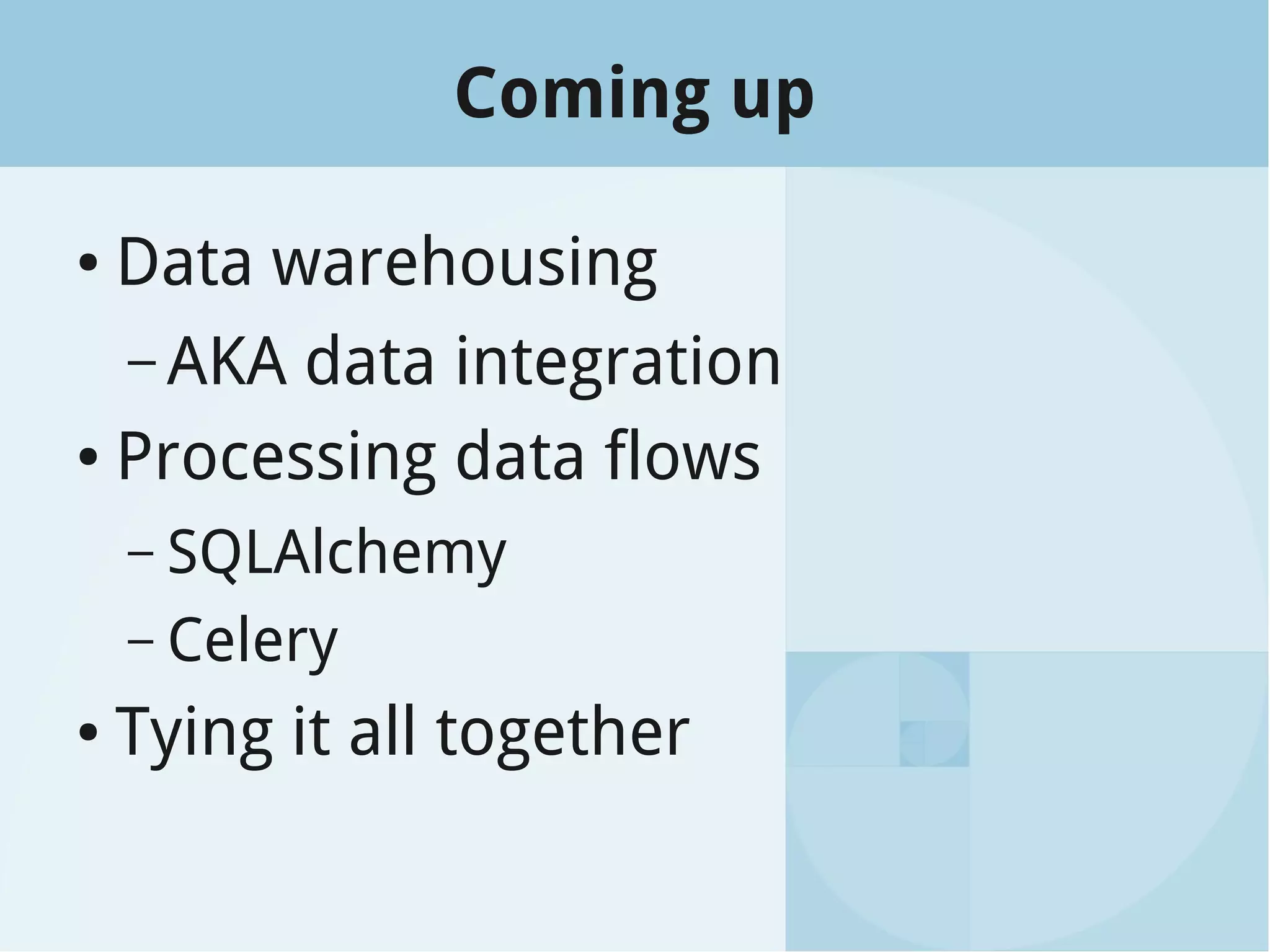 Coming up

• Data warehousing
– AKA data integration
• Processing data flows
– SQLAlchemy
– Celery
• Tying it all together